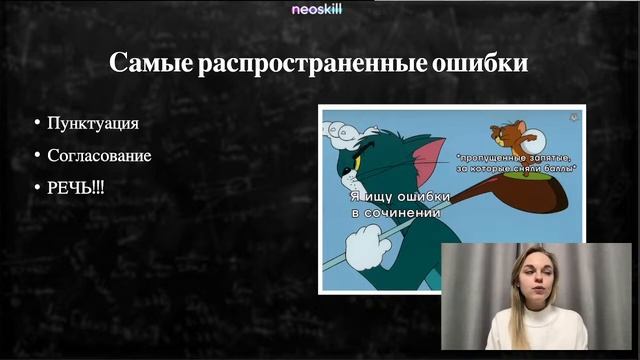 neoskill

Самые распространенные ошибки

• Пунктуация
• Согласование
• РЕЧЬ!!!

*пропущенные запятые, за которые сняли баллы*

Я ищу ошибки в сочинении